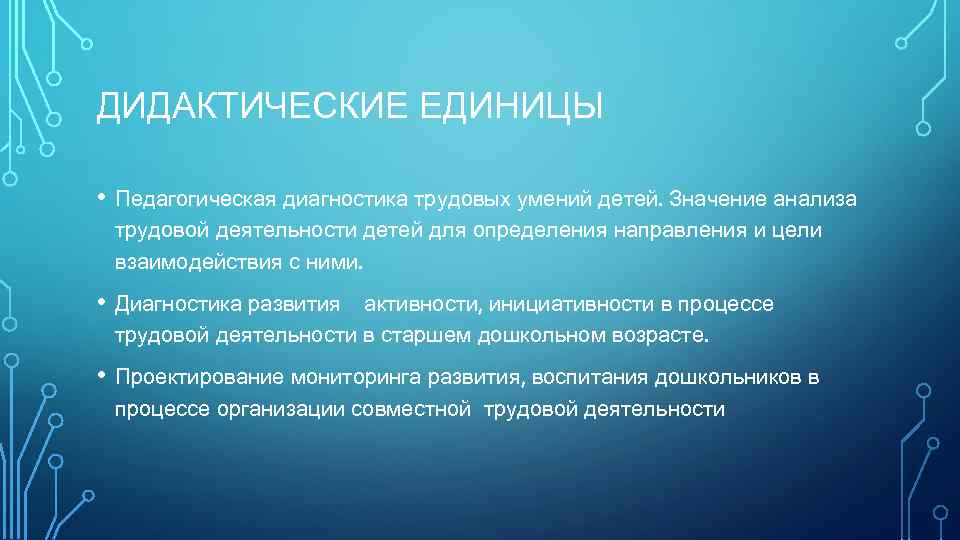 ДИДАКТИЧЕСКИЕ ЕДИНИЦЫ

• Педагогическая диагностика трудовых умений детей. Значение анализа трудовой деятельности детей для определения направления и цели взаимодействия с ними.

• Диагностика развития активности, инициативности в процессе трудовой деятельности в старшем дошкольном возрасте.

• Проектирование мониторинга развития, воспитания дошкольников в процессе организации совместной трудовой деятельности